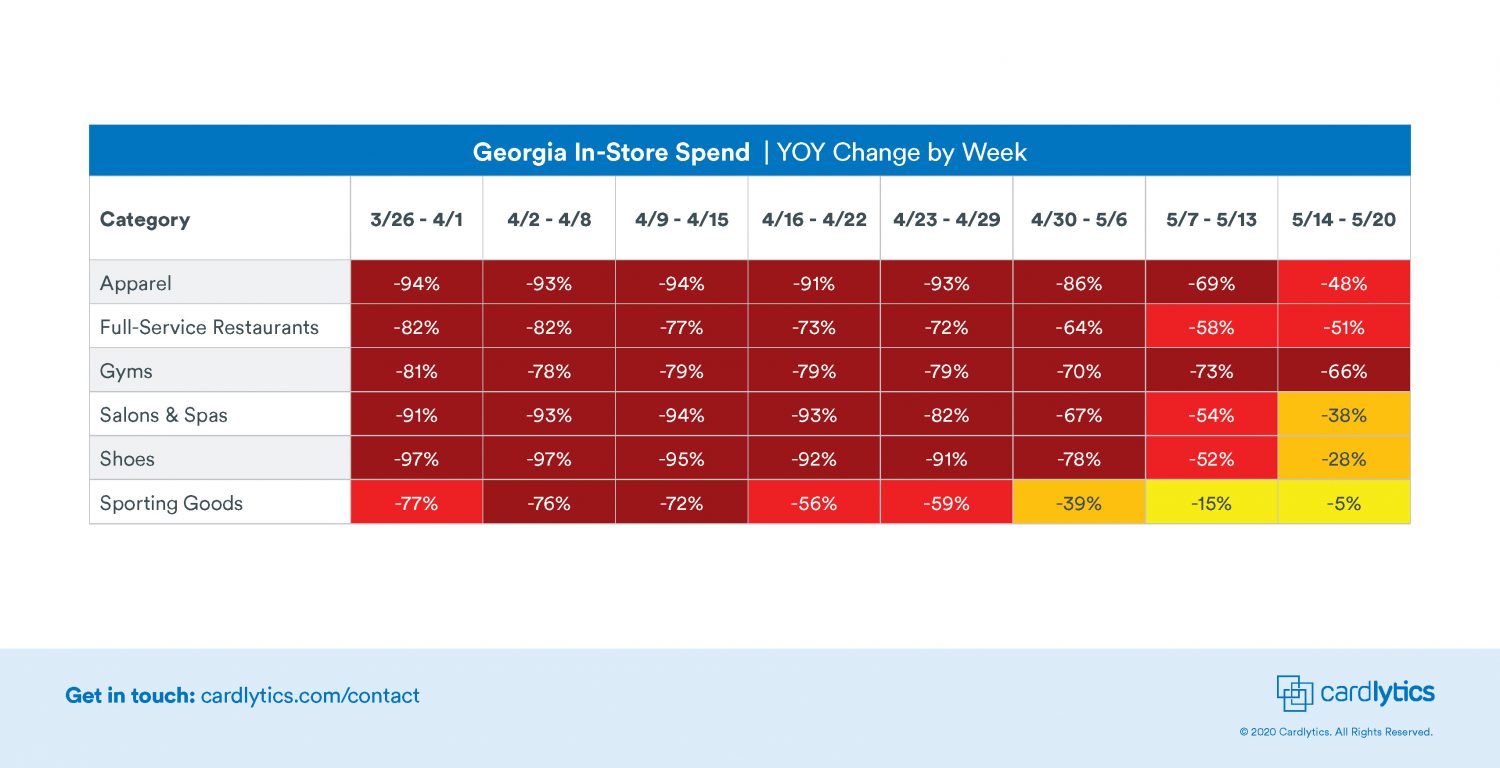 Georgia In-Store Spend | YOY Change by Week

| Category | 3/26 - 4/1 | 4/2 - 4/8 | 4/9 - 4/15 | 4/16 - 4/22 | 4/23 - 4/29 | 4/30 - 5/6 | 5/7 - 5/13 | 5/14 - 5/20 |
|---|---|---|---|---|---|---|---|---|
| Apparel | -94% | -93% | -94% | -91% | -93% | -86% | -69% | -48% |
| Full-Service Restaurants | -82% | -82% | -77% | -73% | -72% | -64% | -58% | -51% |
| Gyms | -81% | -78% | -79% | -79% | -79% | -70% | -73% | -66% |
| Salons & Spas | -91% | -93% | -94% | -93% | -82% | -67% | -54% | -38% |
| Shoes | -97% | -97% | -95% | -92% | -91% | -78% | -52% | -28% |
| Sporting Goods | -77% | -76% | -72% | -56% | -59% | -39% | -15% | -5% |

Get in touch: cardlytics.com/contact

cardlytics

© 2020 Cardlytics. All Rights Reserved.